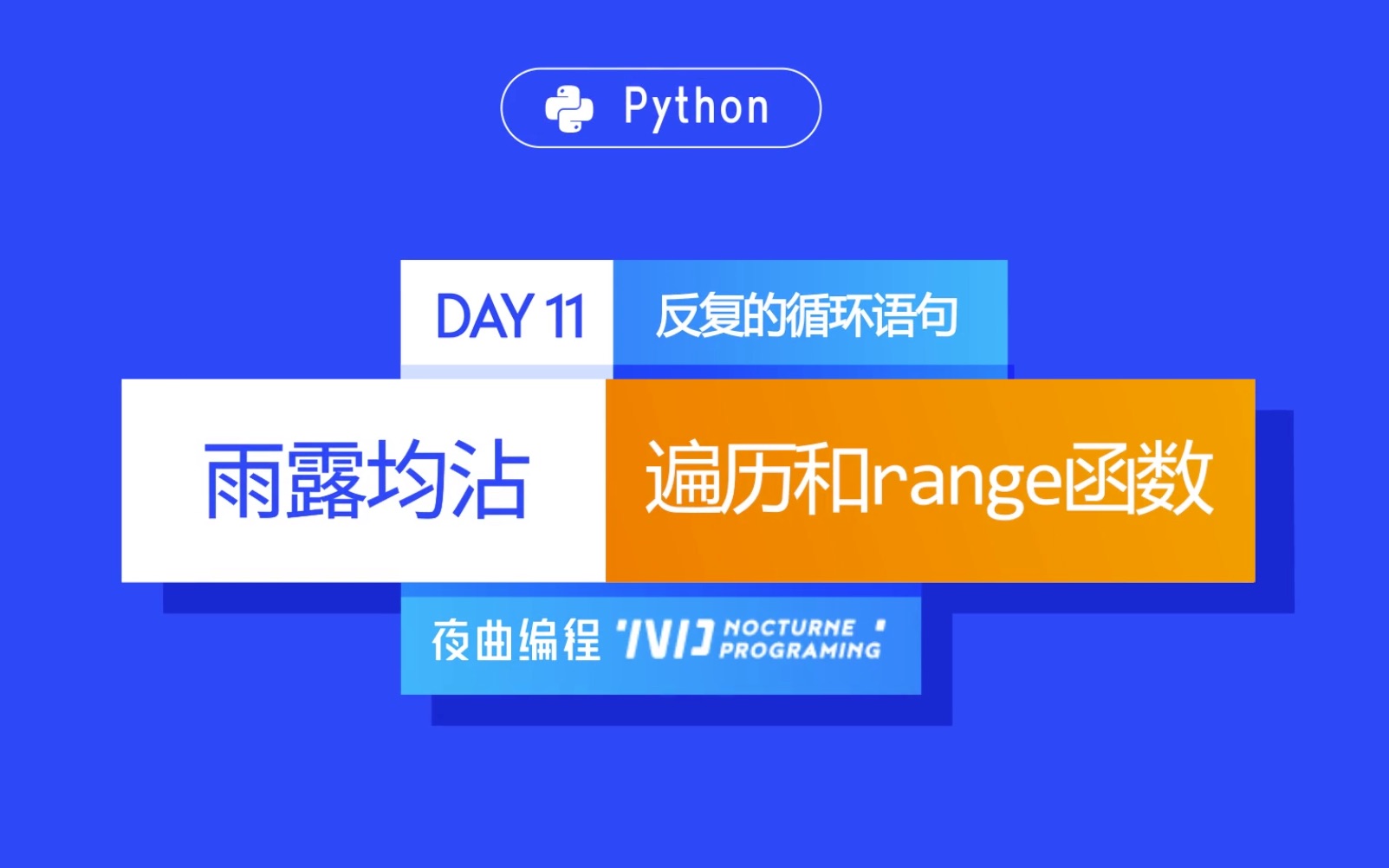 Python

DAY 11 反复的循环语句

雨露均沾 遍历和range函数

夜曲编程 NOCTURNE PROGRAMING